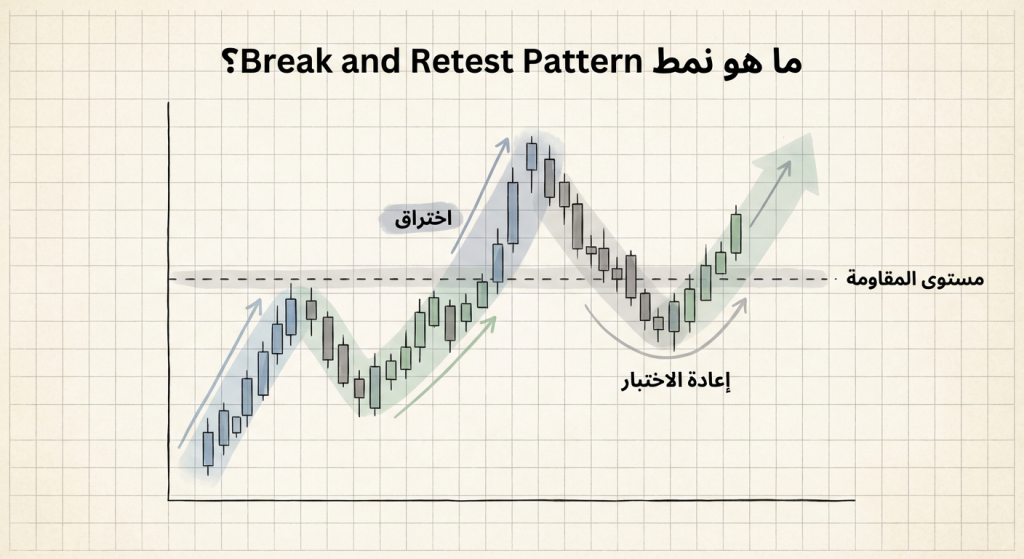 ما هو نمط Break and Retest Pattern؟

اختراق

مستوى المقاومة

إعادة الاختبار